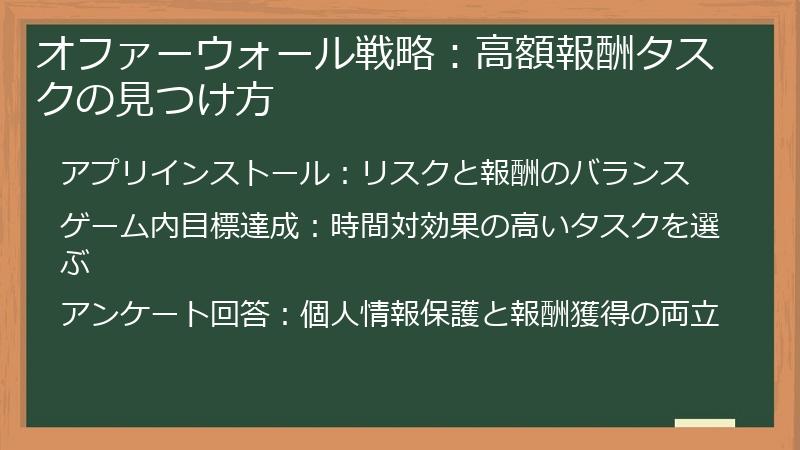 オファーウォール戦略：高額報酬タスクの見つけ方

アプリインストール：リスクと報酬のバランス

ゲーム内目標達成：時間対効果の高いタスクを選ぶ

アンケート回答：個人情報保護と報酬獲得の両立